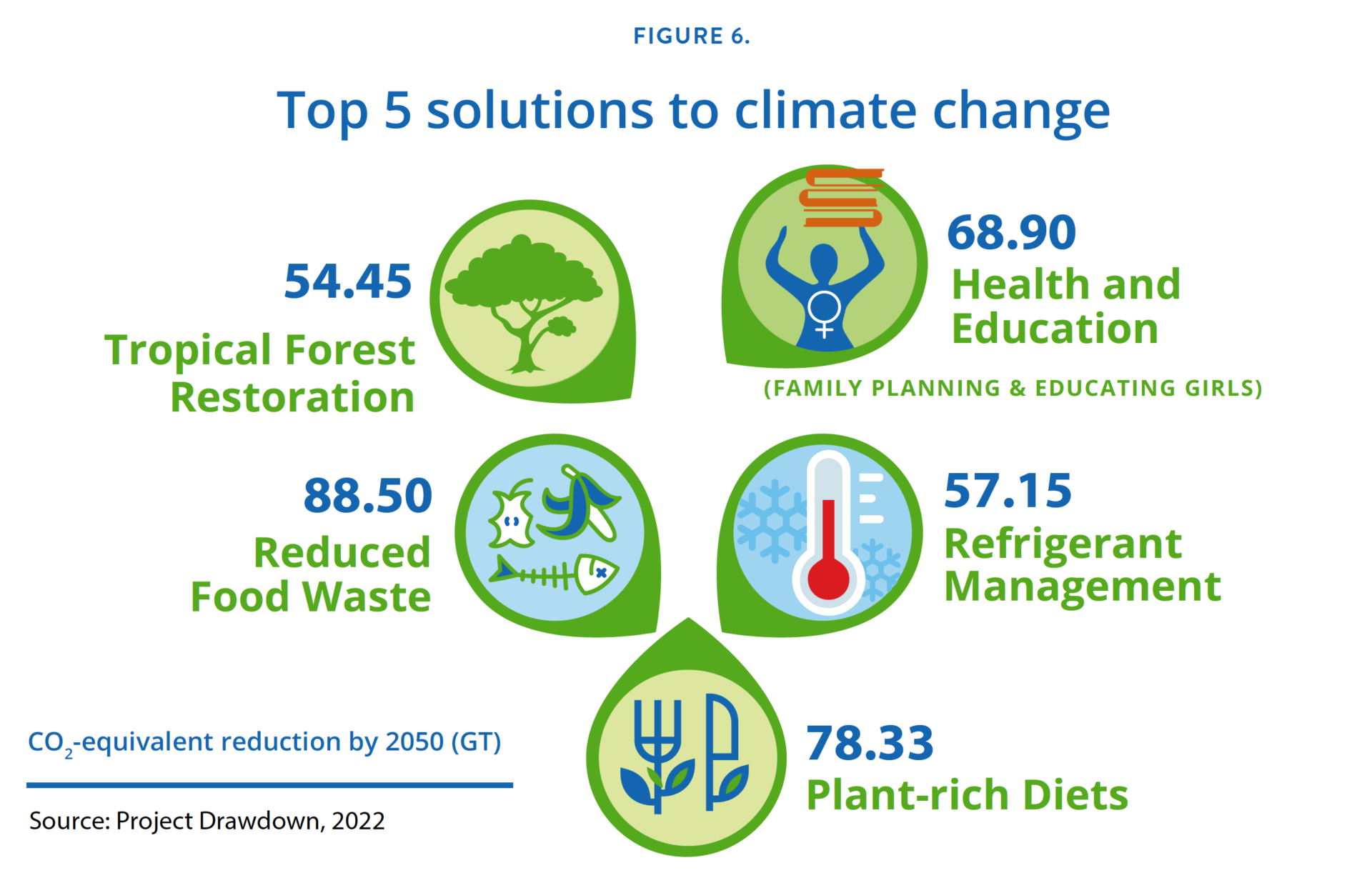 FIGURE 6.

Top 5 solutions to climate change

54.45
Tropical Forest Restoration

68.90
Health and Education
(FAMILY PLANNING & EDUCATING GIRLS)

88.50
Reduced Food Waste

57.15
Refrigerant Management

78.33
Plant-rich Diets

$CO_2$-equivalent reduction by 2050 (GT)

Source: Project Drawdown, 2022